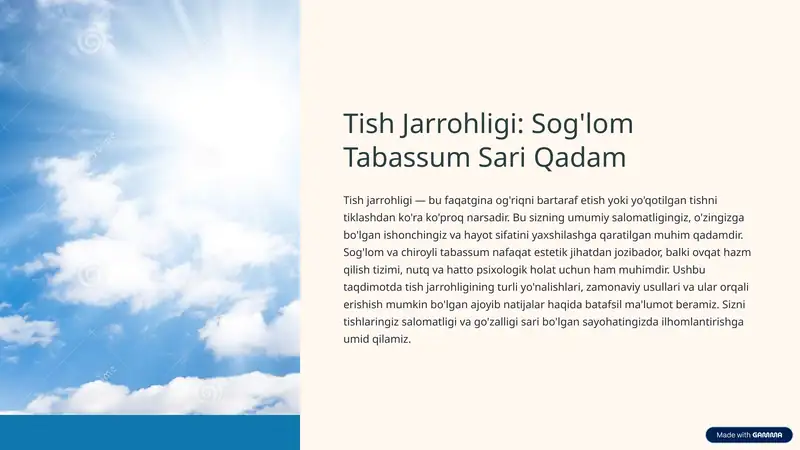 Tish Jarrohligi: Sog'lom Tabassum Sari Qadam

Tish jarrohligi — bu faqatgina og'riqni bartaraf etish yoki yo'qotilgan tishni tiklashdan ko'ra ko'proq narsadir. Bu sizning umumiy salomatligingiz, o'zingizga bo'lgan ishonchingiz va hayot sifatini yaxshilashga qaratilgan muhim qadamdir. Sog'lom va chiroyli tabassum nafaqat estetik jihatdan jozibador, balki ovqat hazm qilish tizimi, nutq va hatto psixologik holat uchun ham muhimdir. Ushbu taqdimotda tish jarrohligining turli yo'nalishlari, zamonaviy usullari va ular orqali erishish mumkin bo'lgan ajoyib natijalar haqida batafsil ma'lumot beramiz. Sizni tishlaringiz salomatligi va go'zalligi sari bo'lgan sayohatingizda ilhomlantirishga umid qilamiz.

Made with GAMMA